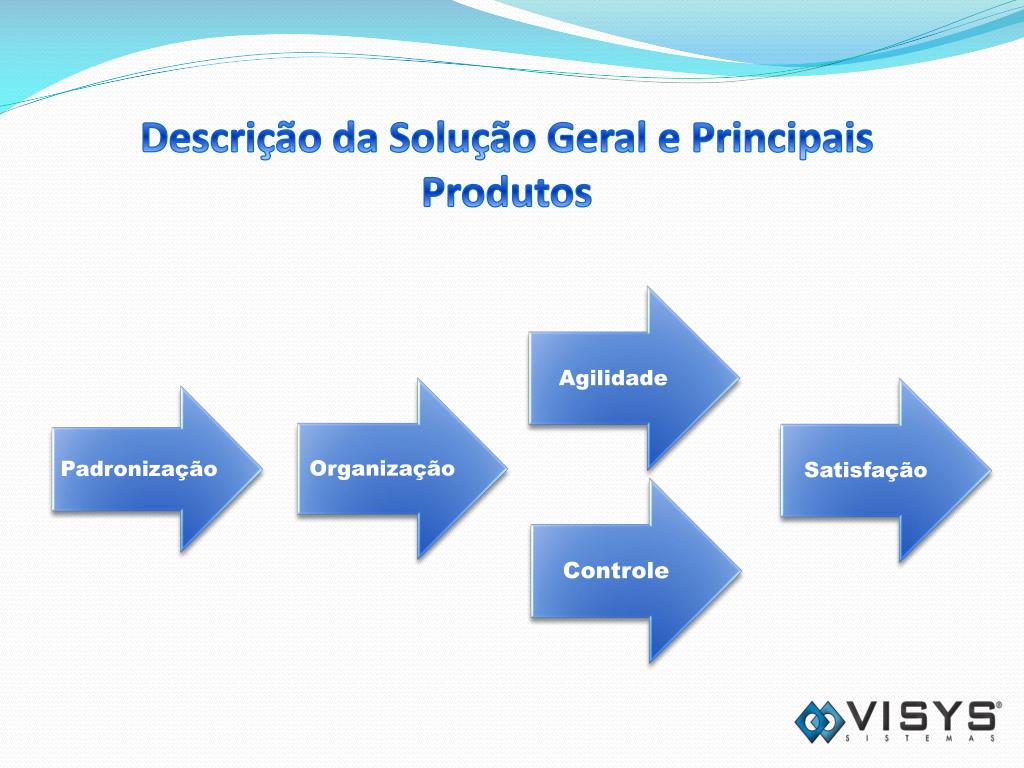 Descrição da Solução Geral e Principais Produtos

Padronização

Organização

Agilidade

Controle

Satisfação

VISYS®
SISTEMAS